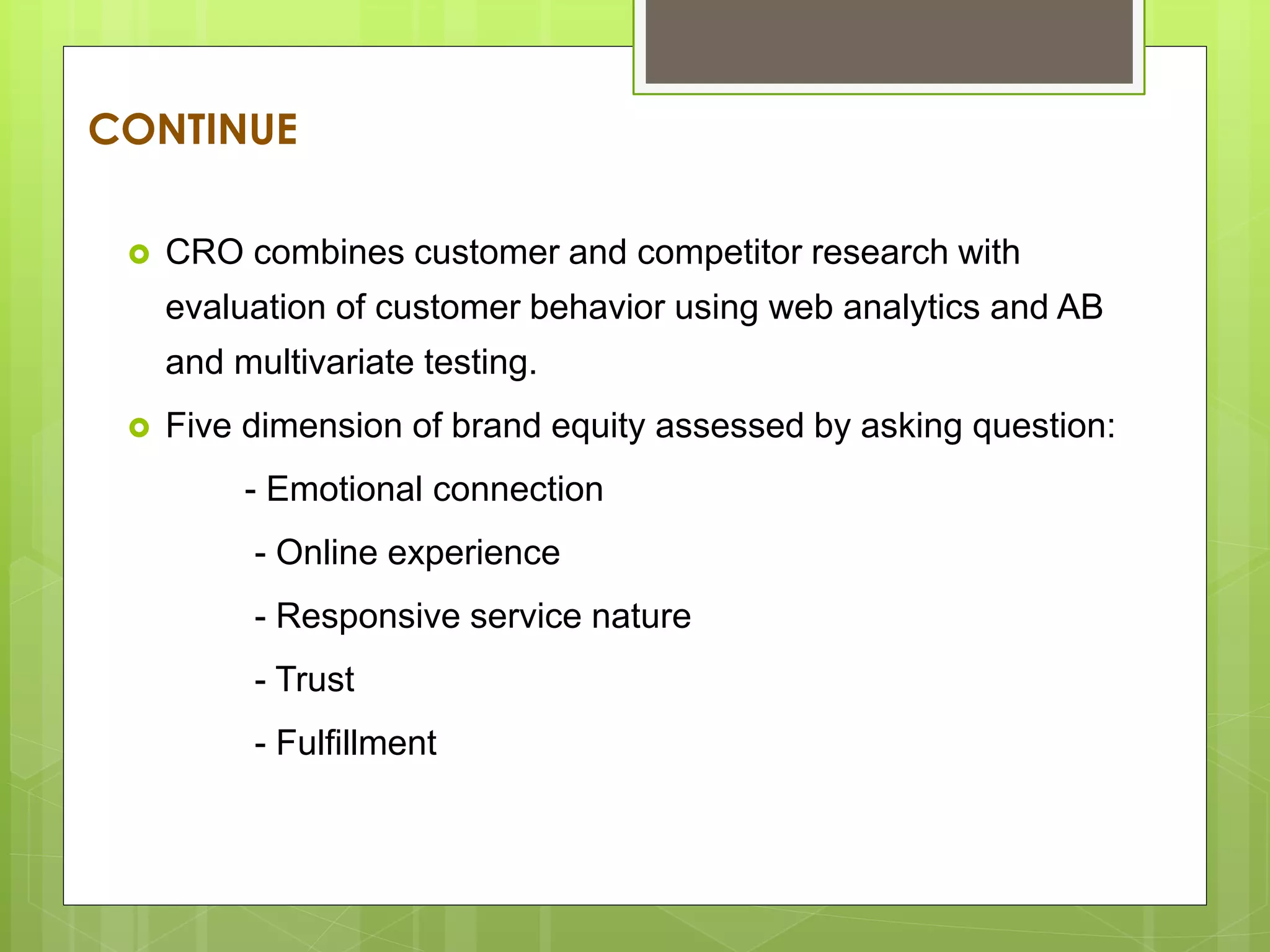 CONTINUE

CRO combines customer and competitor research with evaluation of customer behavior using web analytics and AB and multivariate testing.

Five dimension of brand equity assessed by asking question:

- Emotional connection

- Online experience

- Responsive service nature

- Trust

- Fulfillment